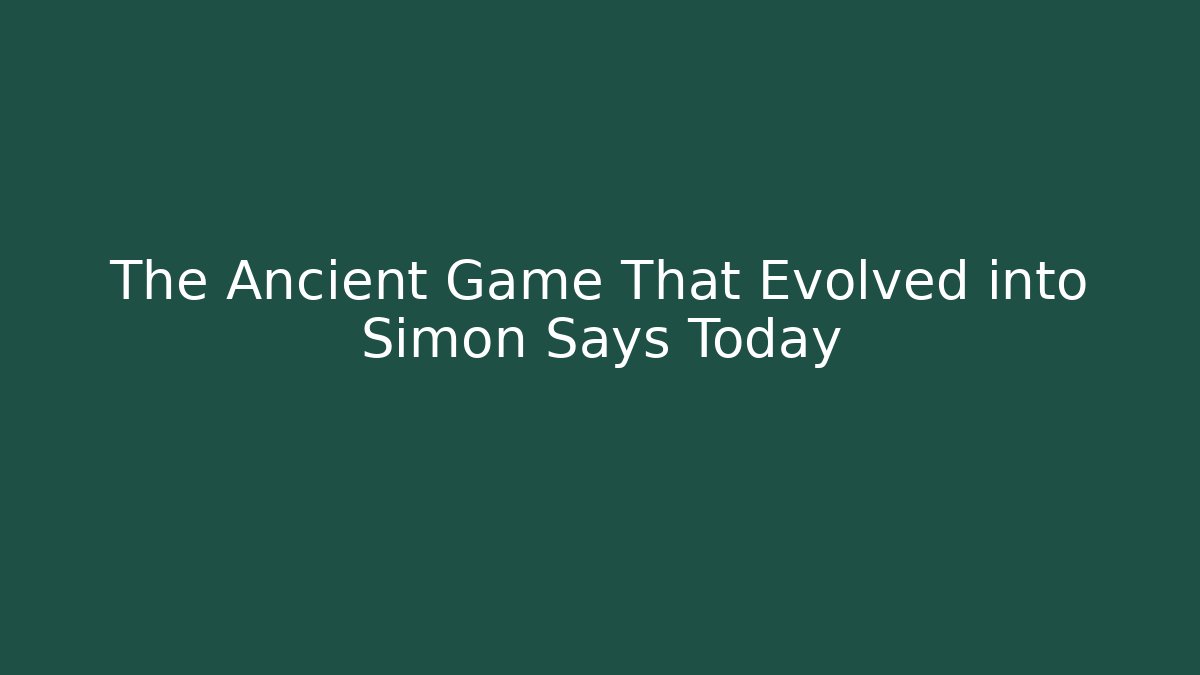 The Ancient Game That Evolved into Simon Says Today